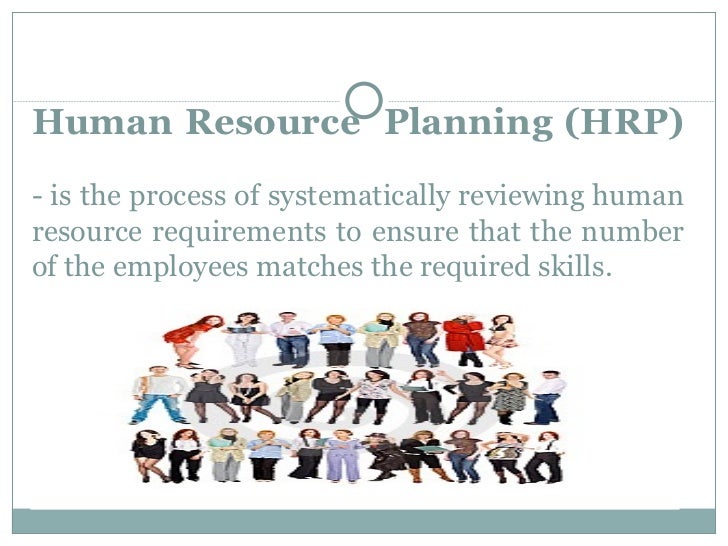 Human Resource Planning (HRP)

- is the process of systematically reviewing human resource requirements to ensure that the number of the employees matches the required skills.